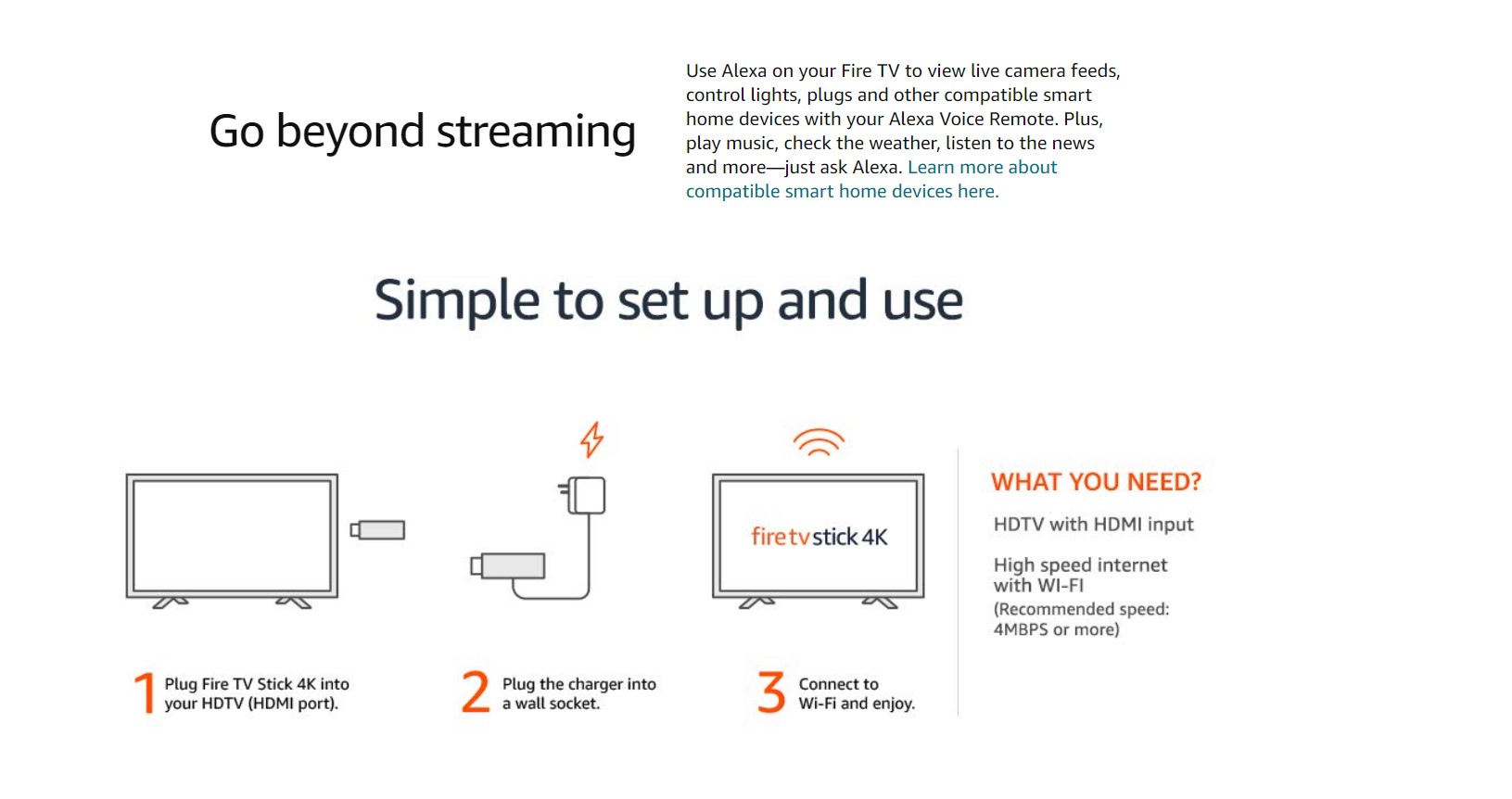 Go beyond streaming

Use Alexa on your Fire TV to view live camera feeds, control lights, plugs and other compatible smart home devices with your Alexa Voice Remote. Plus, play music, check the weather, listen to the news and more—just ask Alexa. Learn more about compatible smart home devices here.

Simple to set up and use

fire tv stick 4K

1 Plug Fire TV Stick 4K into your HDTV (HDMI port).

2 Plug the charger into a wall socket.

3 Connect to Wi-Fi and enjoy.

WHAT YOU NEED?

HDTV with HDMI input

High speed internet with WI-FI
(Recommended speed: 4MBPS or more)